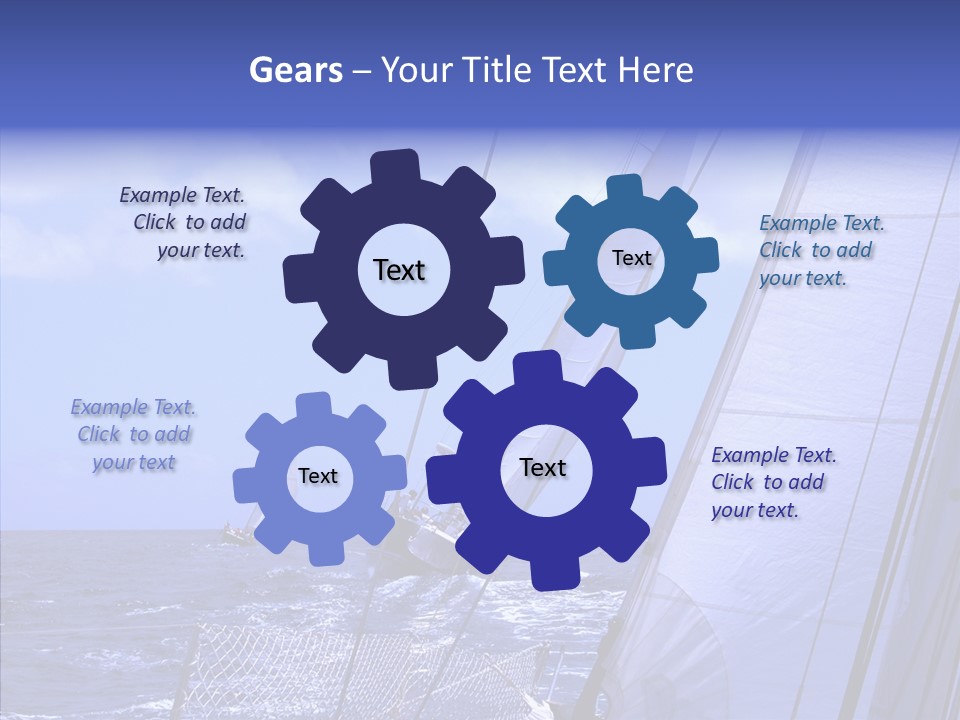 Gears – Your Title Text Here

Example Text. Click to add your text.

Text

Text

Example Text. Click to add your text.

Example Text. Click to add your text

Text

Text

Example Text. Click to add your text.